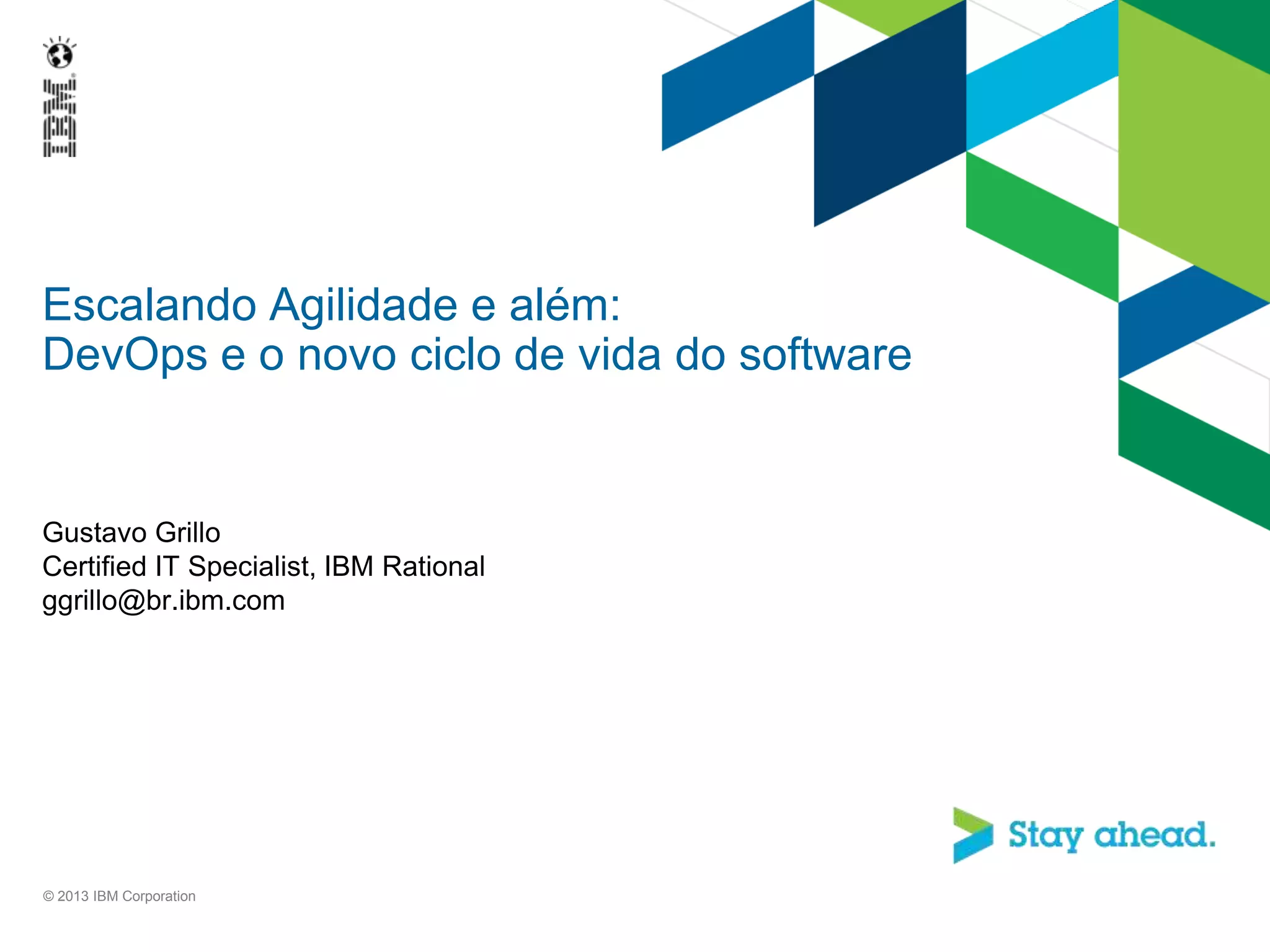 IBM

Escalando Agilidade e além:
DevOps e o novo ciclo de vida do software

Gustavo Grillo
Certified IT Specialist, IBM Rational
ggrillo@br.ibm.com

Stay ahead.

© 2013 IBM Corporation